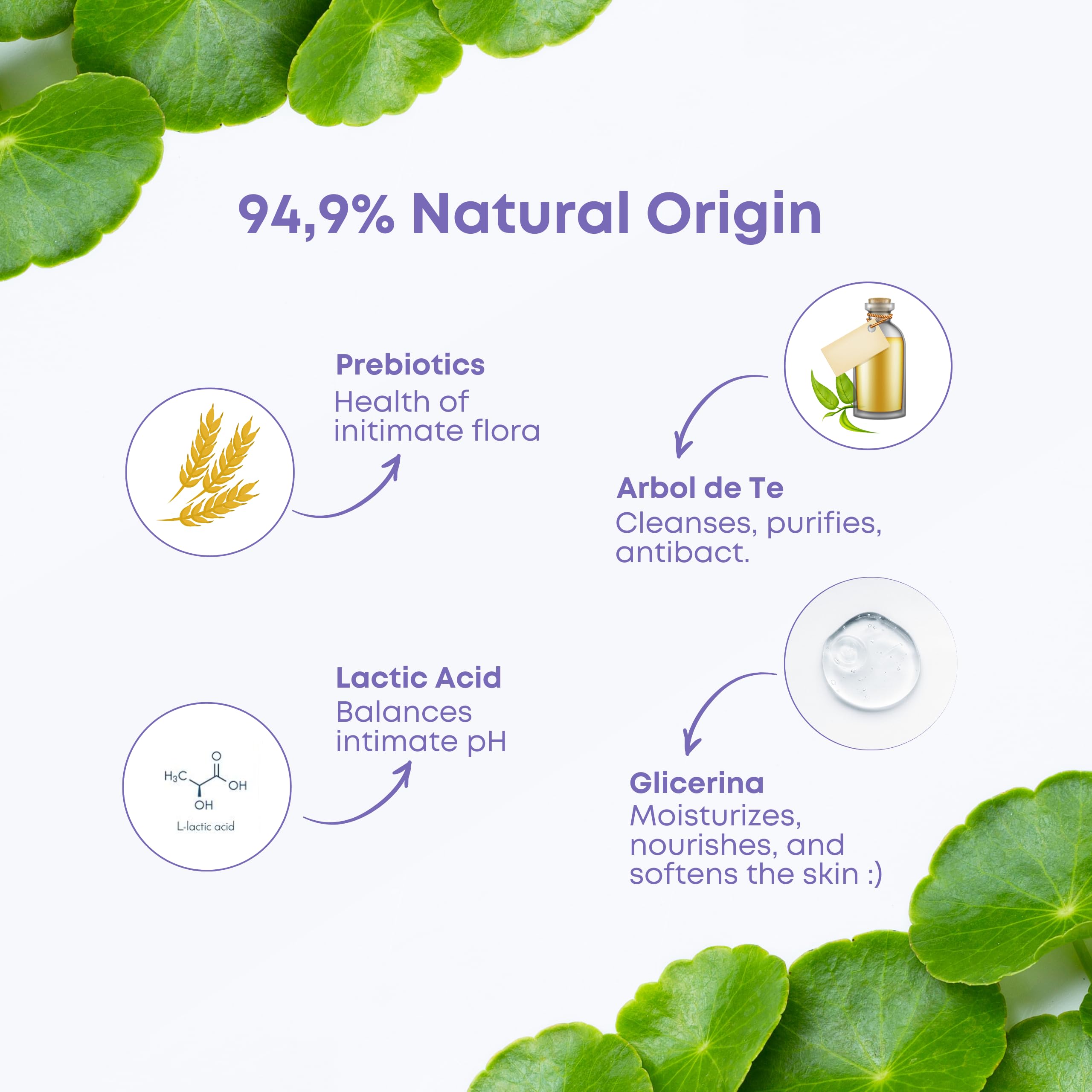 94,9% Natural Origin

Prebiotics
Health of initimate flora

Arbol de Te
Cleanses, purifies, antibact.

Lactic Acid
Balances intimate pH

$H_3C$
O
OH
OH
L-lactic acid

Glicerina
Moisturizes, nourishes, and softens the skin :)